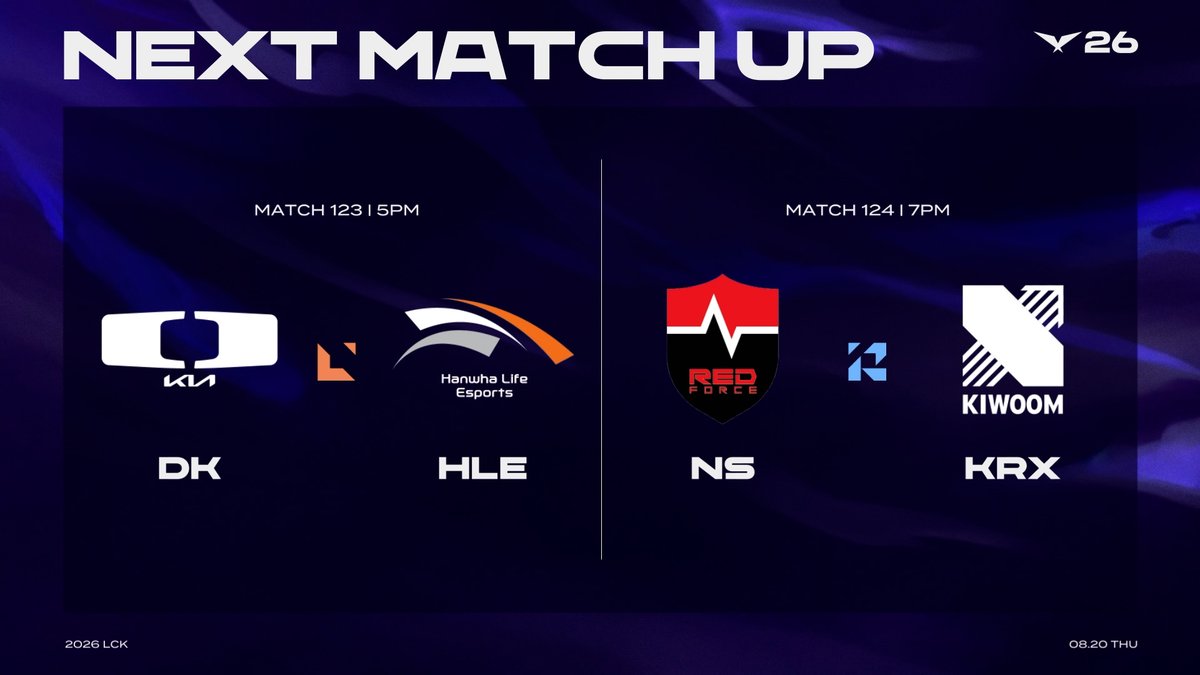 NEXT MATCH UP

26

MATCH 123 | 5PM

KIA

Hanwha Life Esports

DK

HLE

MATCH 124 | 7PM

RED FORCE

KIWOOM

NS

KRX

2026 LCK

08.20 THU